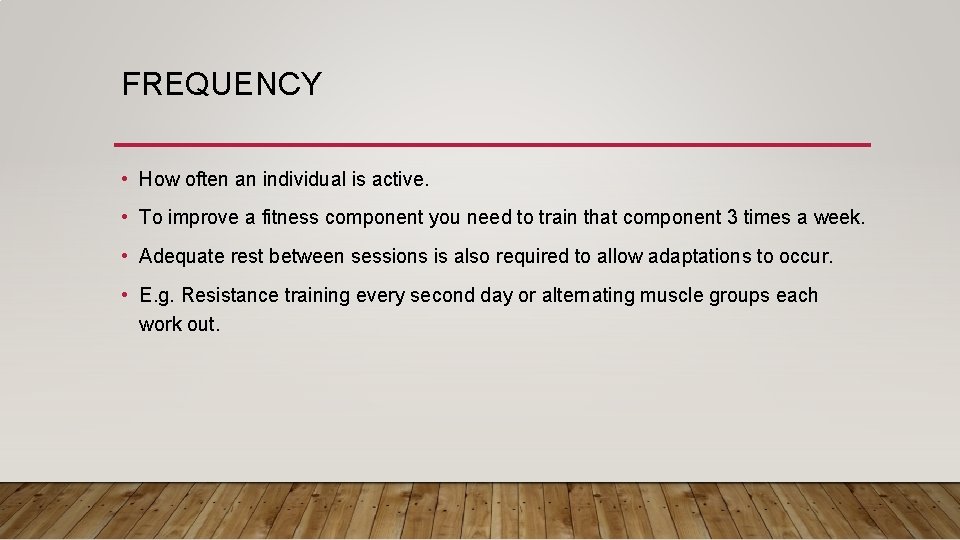 FREQUENCY

• How often an individual is active.

• To improve a fitness component you need to train that component 3 times a week.

• Adequate rest between sessions is also required to allow adaptations to occur.

• E.g. Resistance training every second day or alternating muscle groups each work out.